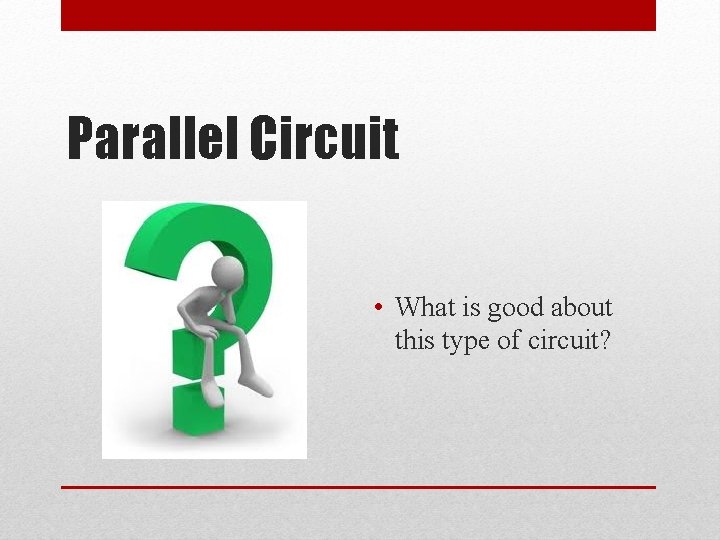 Parallel Circuit

• What is good about this type of circuit?